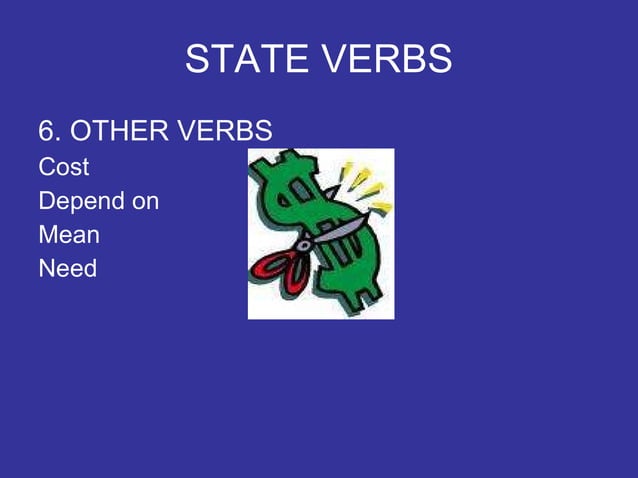 STATE VERBS

6. OTHER VERBS
Cost
Depend on
Mean
Need